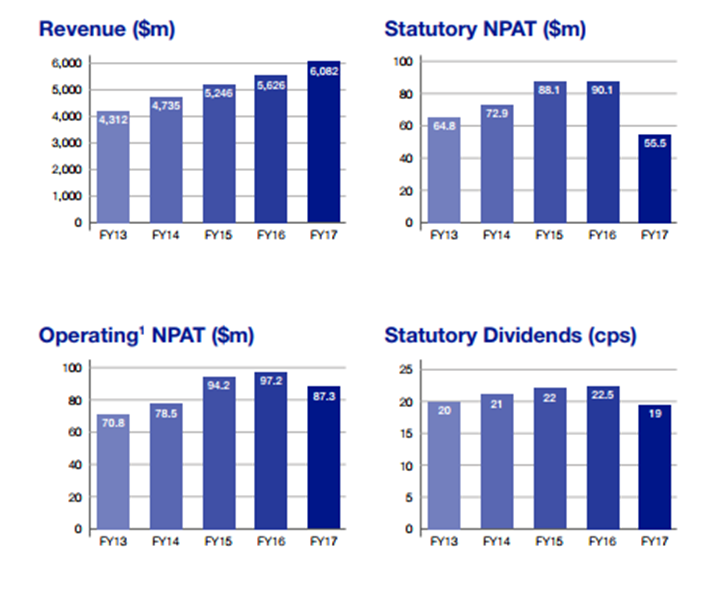 Revenue ($m)

6,000
5,000
4,000
3,000
2,000
1,000
0

4,312
4,735
5,246
5,626
6,082

FY13 FY14 FY15 FY16 FY17

Statutory NPAT ($m)

100
80
60
40
20
0

64.8
72.9
88.1
90.1
55.5

FY13 FY14 FY15 FY16 FY17

Operating$^1$ NPAT ($m)

100
80
60
40
20
0

70.8
78.5
94.2
97.2
87.3

FY13 FY14 FY15 FY16 FY17

Statutory Dividends (cps)

25
20
15
10
5
0

20
21
22
22.5
19

FY13 FY14 FY15 FY16 FY17